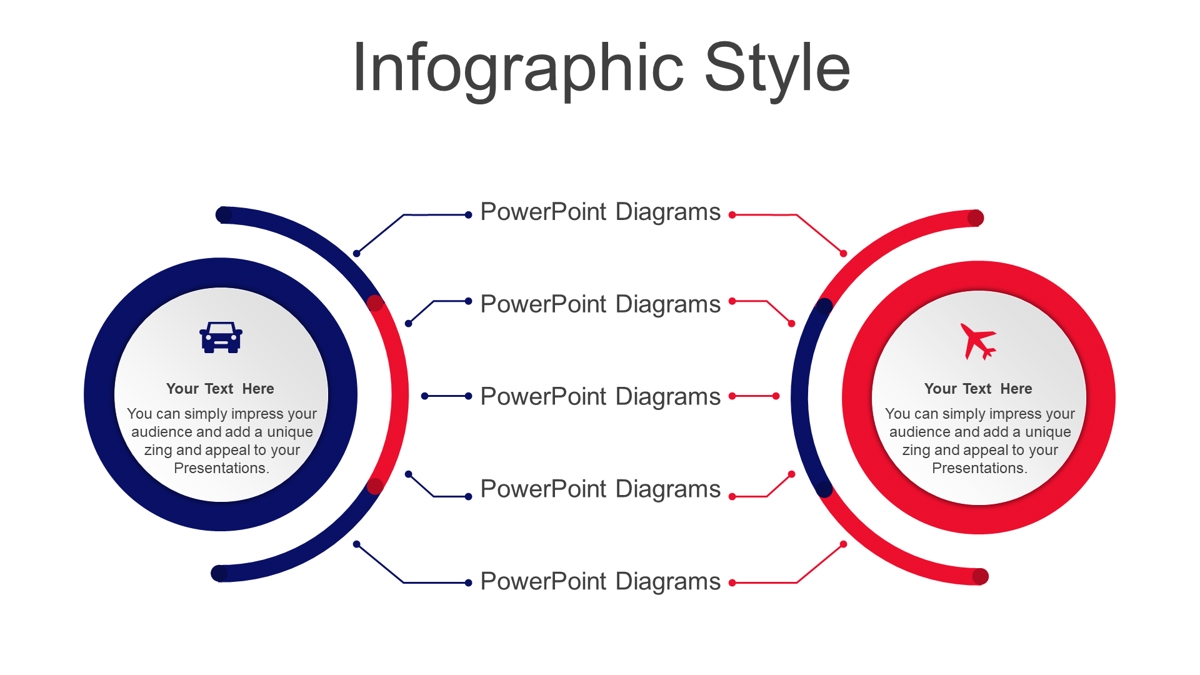 Infographic Style

Your Text Here
You can simply impress your audience and add a unique zing and appeal to your Presentations.

PowerPoint Diagrams
PowerPoint Diagrams
PowerPoint Diagrams
PowerPoint Diagrams
PowerPoint Diagrams

Your Text Here
You can simply impress your audience and add a unique zing and appeal to your Presentations.